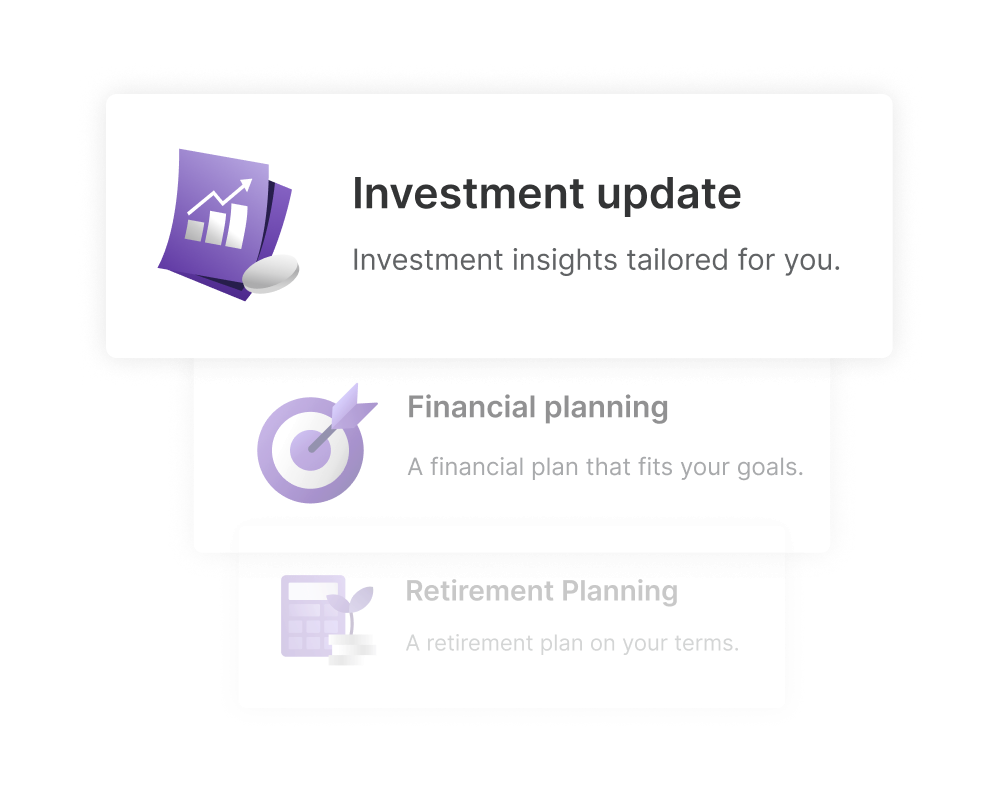 Investment update

Investment insights tailored for you.

Financial planning

A financial plan that fits your goals.

Retirement Planning

A retirement plan on your terms.